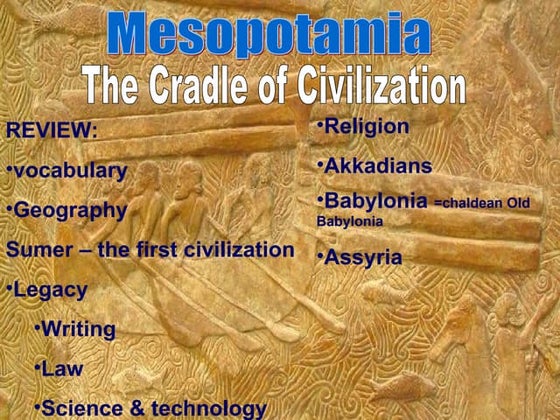 Mesopotamia
The Cradle of Civilization

REVIEW:

•vocabulary

•Geography

Sumer – the first civilization

•Legacy

•Writing

•Law

•Science & technology

•Religion

•Akkadians

•Babylonia =chaldean Old Babylonia

•Assyria